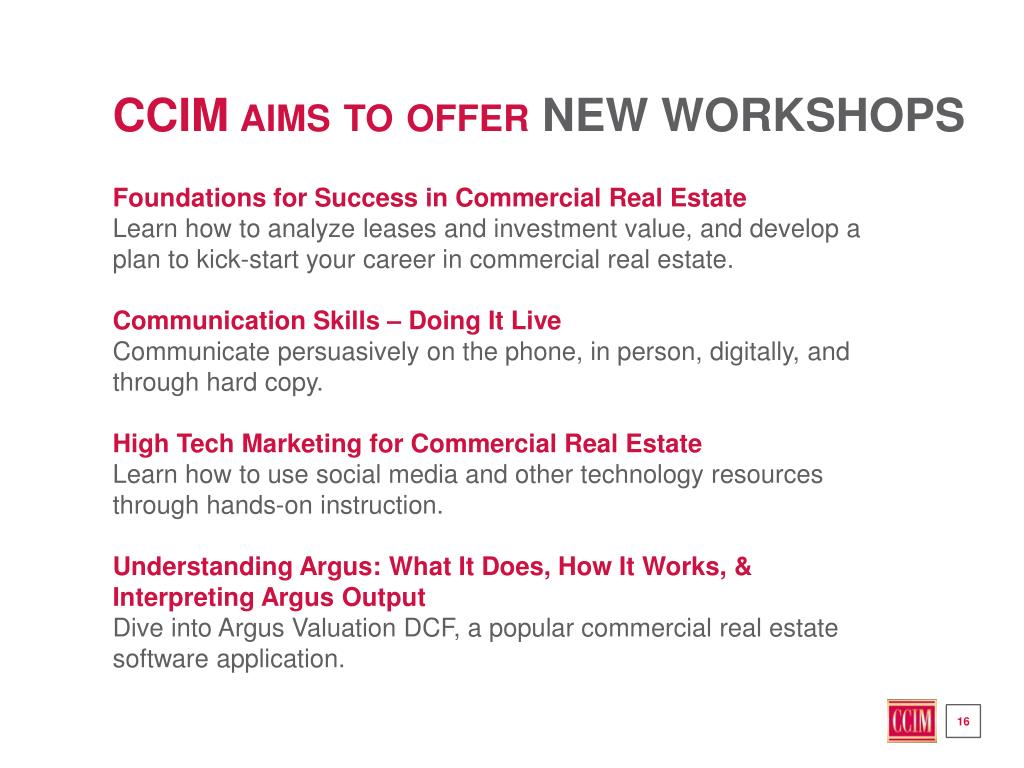 CCIM AIMS TO OFFER NEW WORKSHOPS

Foundations for Success in Commercial Real Estate
Learn how to analyze leases and investment value, and develop a plan to kick-start your career in commercial real estate.

Communication Skills – Doing It Live
Communicate persuasively on the phone, in person, digitally, and through hard copy.

High Tech Marketing for Commercial Real Estate
Learn how to use social media and other technology resources through hands-on instruction.

Understanding Argus: What It Does, How It Works, & Interpreting Argus Output
Dive into Argus Valuation DCF, a popular commercial real estate software application.

CCIM

16